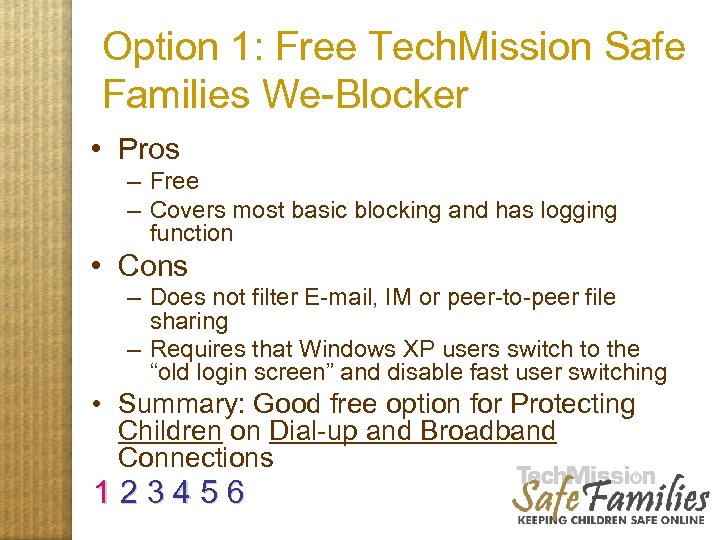 Option 1: Free TechMission Safe Families We-Blocker

• Pros
– Free
– Covers most basic blocking and has logging function

• Cons
– Does not filter E-mail, IM or peer-to-peer file sharing
– Requires that Windows XP users switch to the "old login screen" and disable fast user switching

• Summary: Good free option for Protecting Children on Dial-up and Broadband Connections

1 2 3 4 5 6

TechMission Safe Families
KEEPING CHILDREN SAFE ONLINE